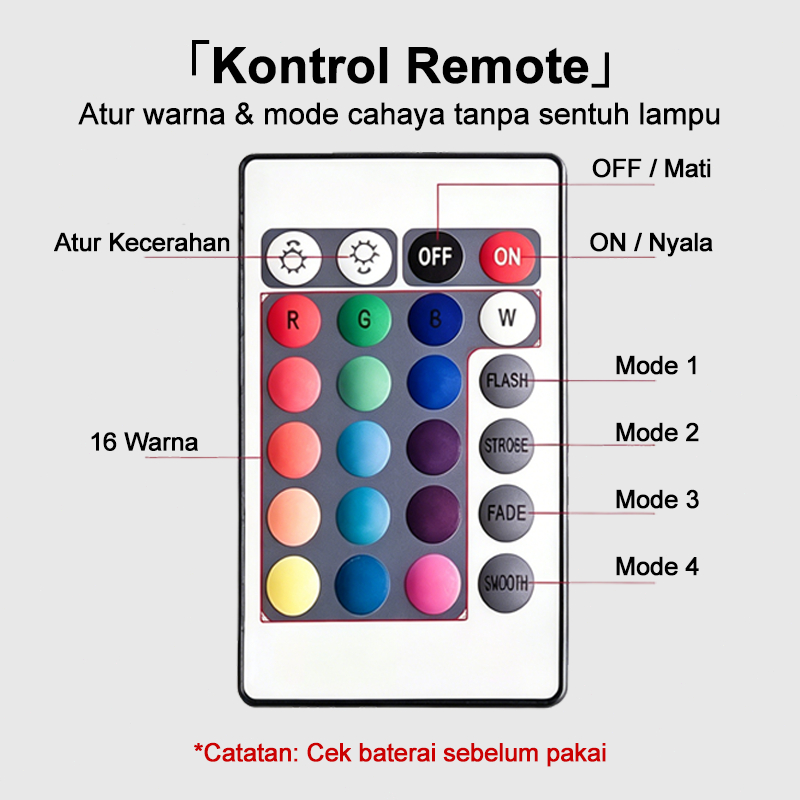 「Kontrol Remote」
Atur warna & mode cahaya tanpa sentuh lampu

OFF / Mati

Atur Kecerahan

OFF

ON

ON / Nyala

R

G

B

W

FLASH

Mode 1

16 Warna

STROBE

Mode 2

FADE

Mode 3

SMOOTH

Mode 4

*Catatan: Cek baterai sebelum pakai